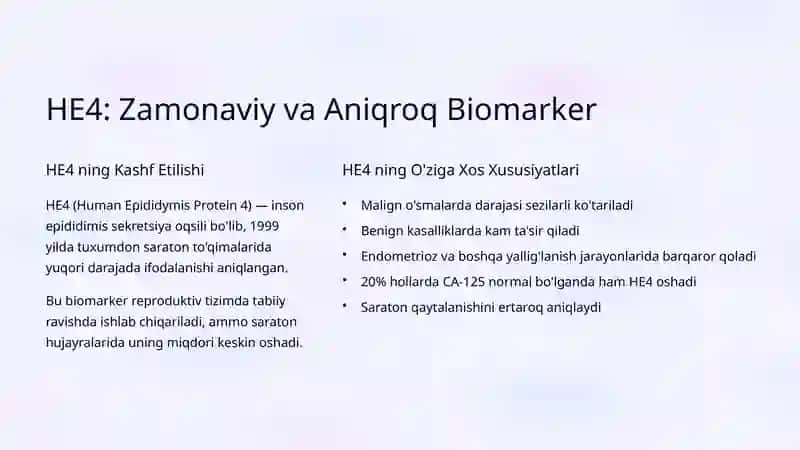 HE4: Zamonaviy va Aniqroq Biomarker

HE4 ning Kashf Etilishi

HE4 (Human Epididymis Protein 4) — inson epididimis sekretsiya oqsili bo'lib, 1999 yilda tuxumdon saraton to'qimalarida yuqori darajada ifodalanishi aniqlangan.

Bu biomarker reproduktiv tizimda tabiiy ravishda ishlab chiqariladi, ammo saraton hujayralarida uning miqdori keskin oshadi.

HE4 ning O'ziga Xos Xususiyatlari

• Malign o'smalarda darajasi sezilarli ko'tariladi
• Benign kasalliklarda kam ta'sir qiladi
• Endometrioz va boshqa yallig'lanish jarayonlarida barqaror qoladi
• 20% hollarda CA-125 normal bo'lganda ham HE4 oshadi
• Saraton qaytalanishini ertaroq aniqlaydi